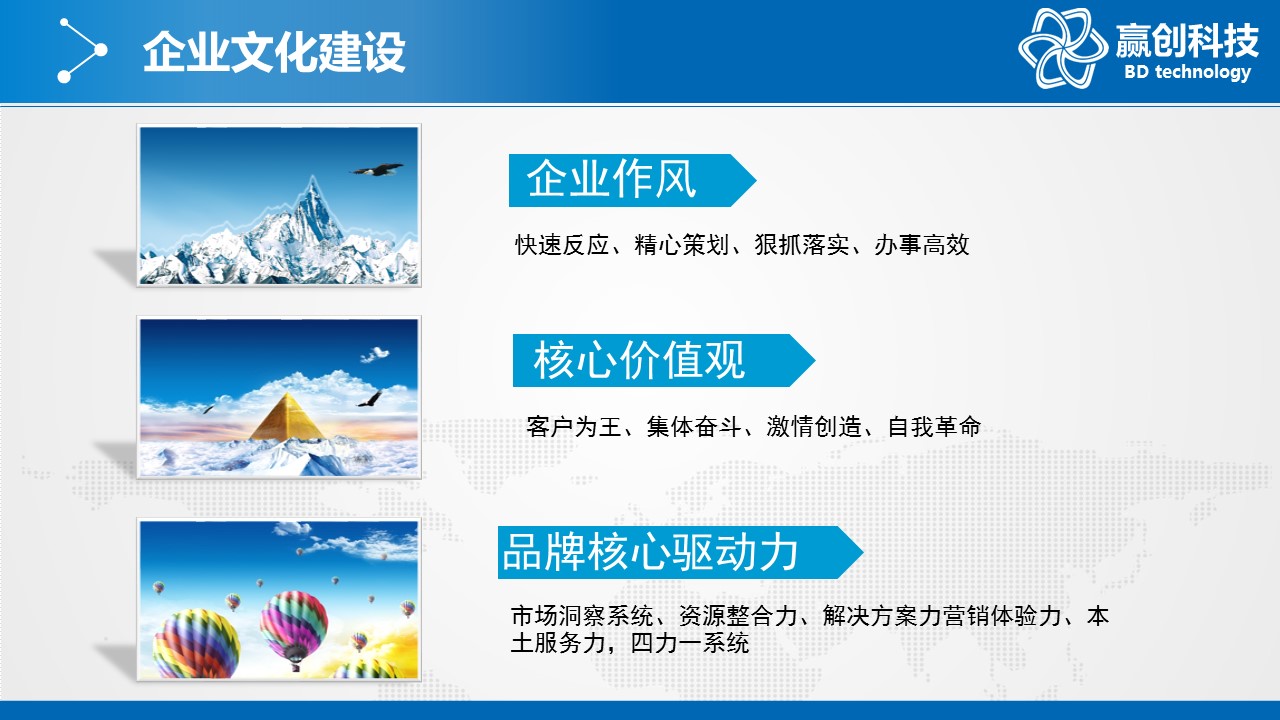 企业文化建设

赢创科技
BD technology

企业作风

快速反应、精心策划、狠抓落实、办事高效

核心价值观

客户为王、集体奋斗、激情创造、自我革命

品牌核心驱动力

市场洞察系统、资源整合力、解决方案力营销体验力、本土服务力，四力一系统